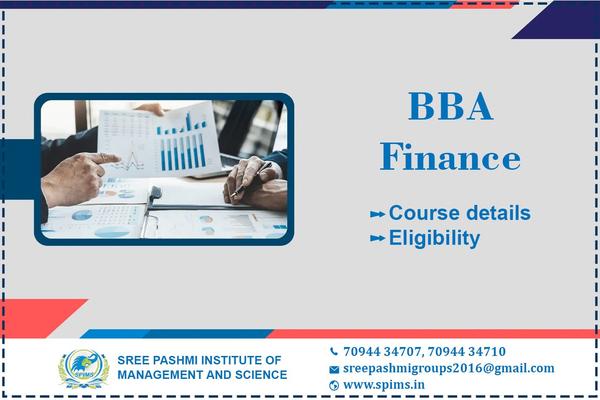 BBA
Finance

Course details
Eligibility

SPIMS

SREE PASHMI INSTITUTE OF MANAGEMENT AND SCIENCE

70944 34707, 70944 34710
sreepashmigroups2016@gmail.com
www.spims.in